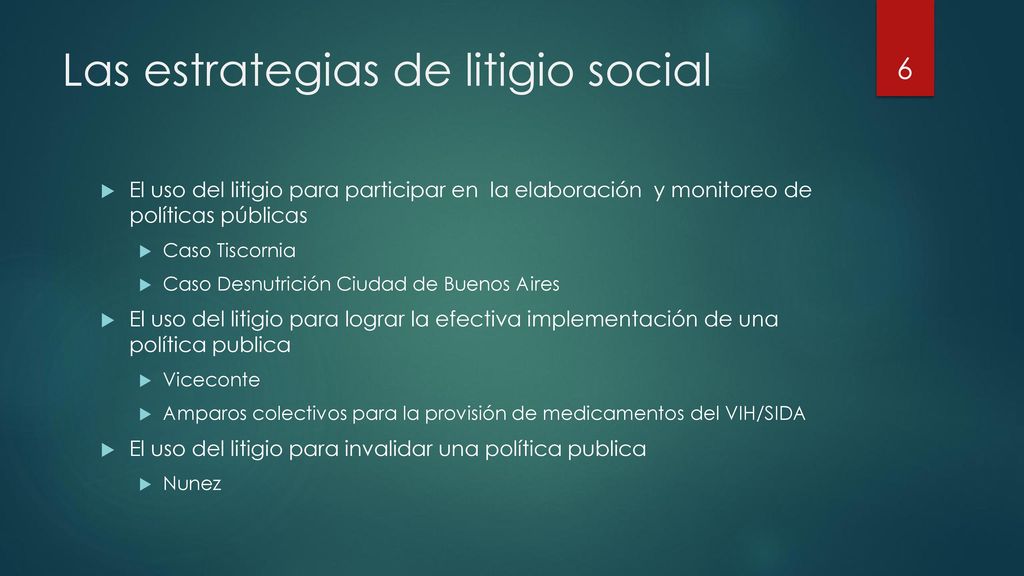 Las estrategias de litigio social

6

El uso del litigio para participar en la elaboración y monitoreo de políticas públicas

Caso Tiscornia

Caso Desnutrición Ciudad de Buenos Aires

El uso del litigio para lograr la efectiva implementación de una política publica

Viceconte

Amparos colectivos para la provisión de medicamentos del VIH/SIDA

El uso del litigio para invalidar una política publica

Nunez